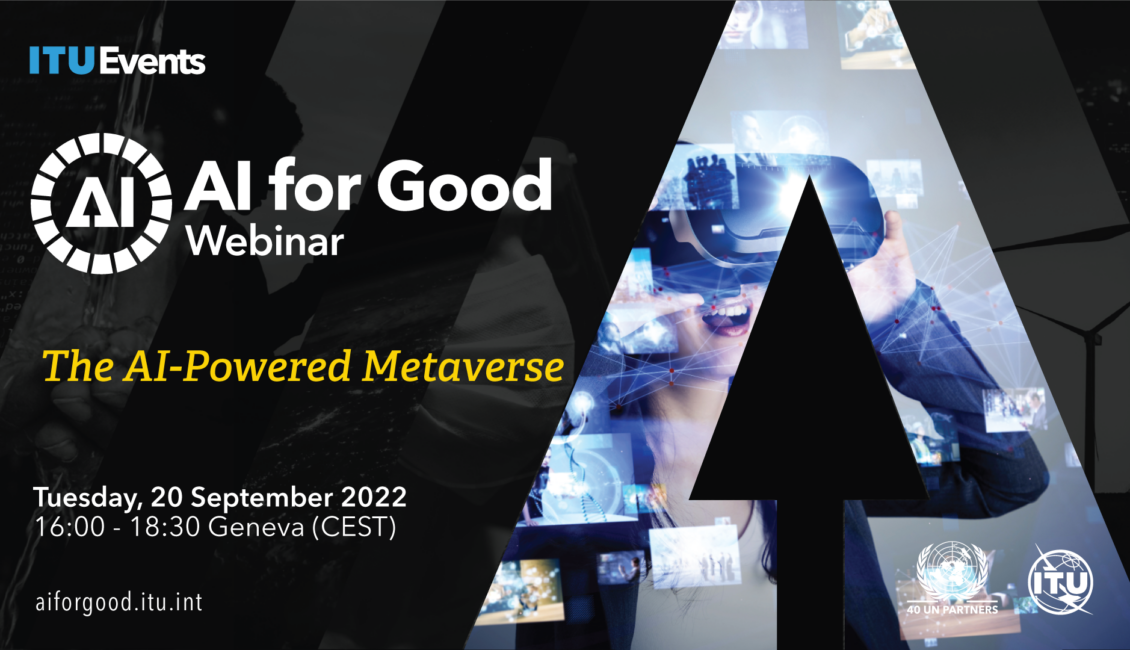 ITU Events

AI

AI for Good
Webinar

The AI-Powered Metaverse

Tuesday, 20 September 2022
16:00 - 18:30 Geneva (CEST)

aiforgood.itu.int

40 UN PARTNERS

ITU